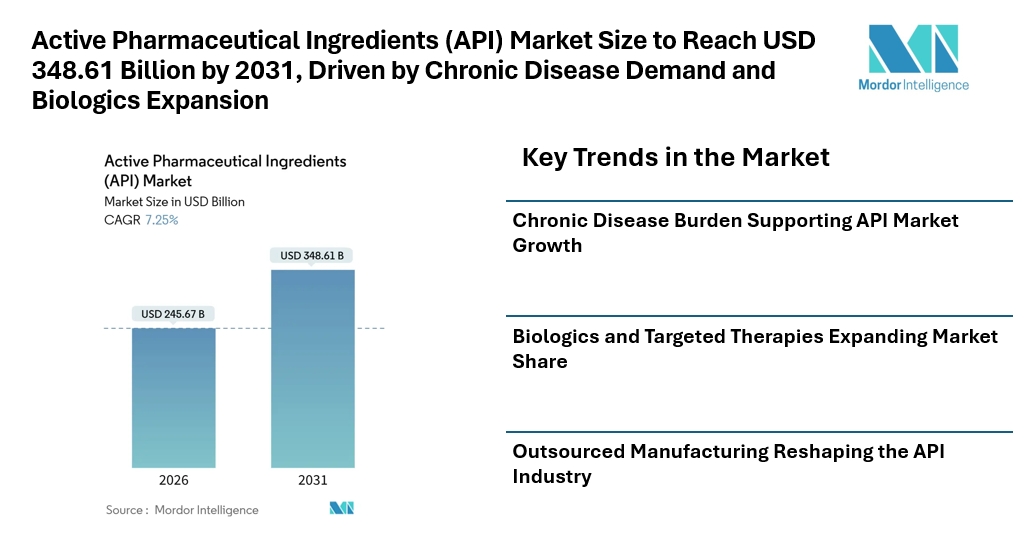 Active Pharmaceutical Ingredients (API) Market Size to Reach USD 348.61 Billion by 2031, Driven by Chronic Disease Demand and Biologics Expansion

Mordor Intelligence

Active Pharmaceutical Ingredients (API) Market
Market Size in USD Billion
CAGR 7.25%

USD 245.67 B
USD 348.61 B

2026
2031

Source : Mordor Intelligence

Key Trends in the Market

Chronic Disease Burden Supporting API Market Growth

Biologics and Targeted Therapies Expanding Market Share

Outsourced Manufacturing Reshaping the API Industry